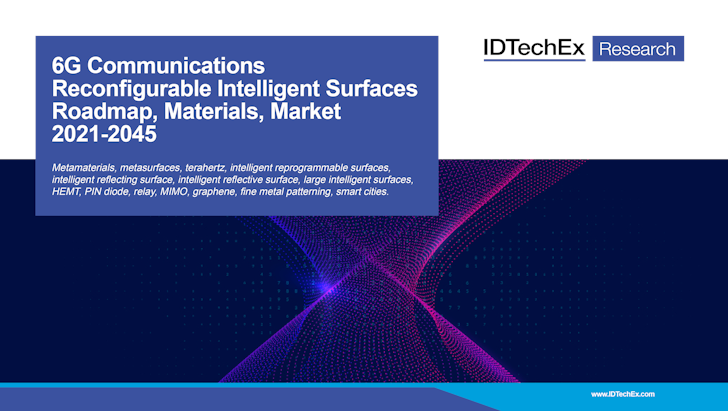 6G Communications Reconfigurable Intelligent Surfaces Roadmap, Materials, Market 2021-2045

Metamaterials, metasurfaces, terahertz, intelligent reprogrammable surfaces, intelligent reflecting surface, intelligent reflective surface, large intelligent surfaces, HEMT, PIN diode, relay, MIMO, graphene, fine metal patterning, smart cities.

IDTechEx Research

www.IDTechEx.com